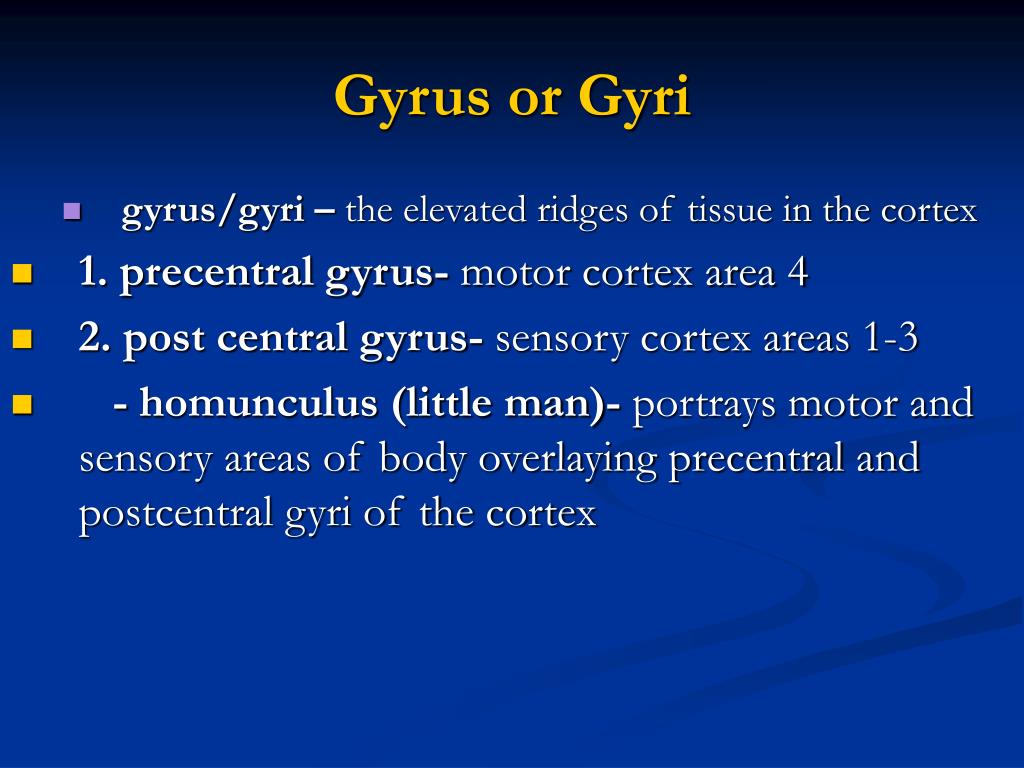 Gyrus or Gyri

gyrus/gyri – the elevated ridges of tissue in the cortex

1. precentral gyrus- motor cortex area 4

2. post central gyrus- sensory cortex areas 1-3

- homunculus (little man)- portrays motor and sensory areas of body overlaying precentral and postcentral gyri of the cortex